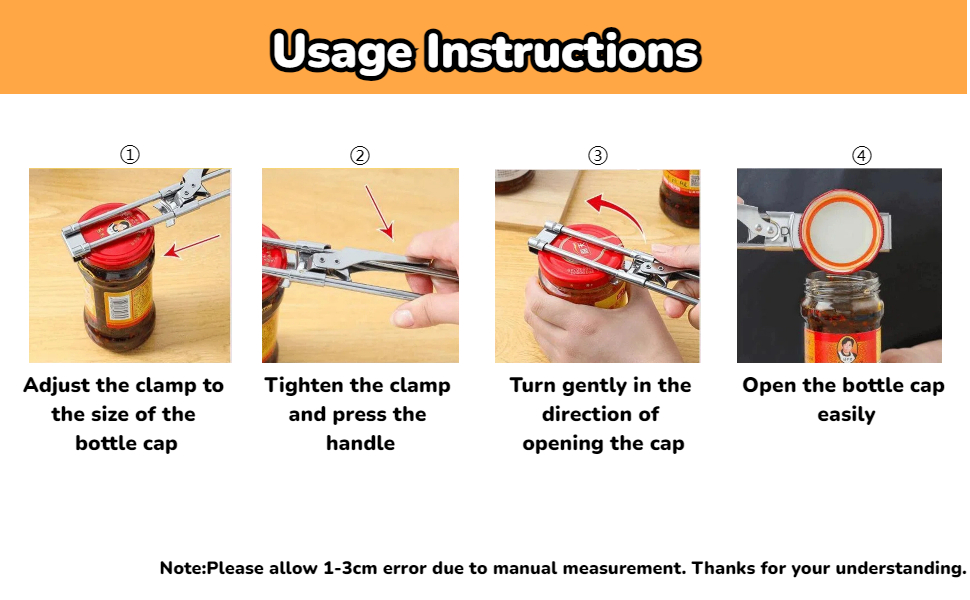 Usage Instructions

①

Adjust the clamp to the size of the bottle cap

②

Tighten the clamp and press the handle

③

Turn gently in the direction of opening the cap

④

Open the bottle cap easily

Note:Please allow 1-3cm error due to manual measurement. Thanks for your understanding.